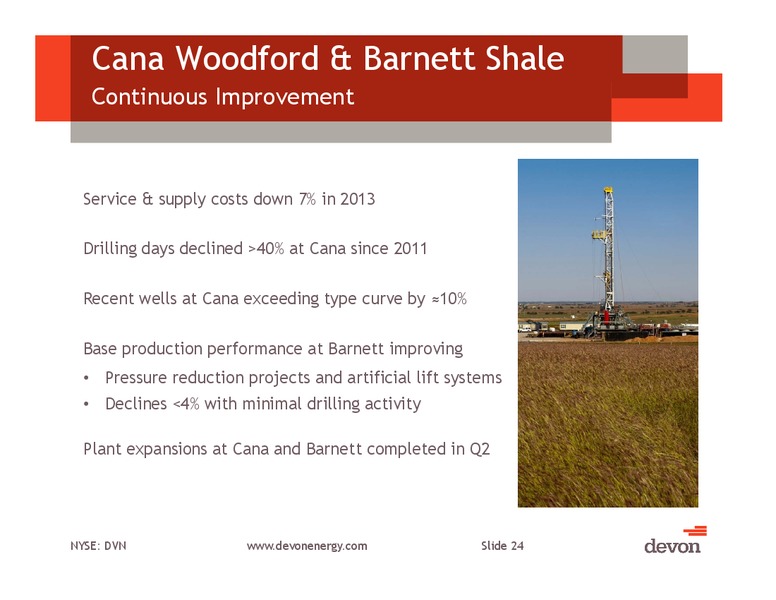 Cana Woodford & Barnett Shale
Continuous Improvement

Service & supply costs down 7% in 2013

Drilling days declined >40% at Cana since 2011

Recent wells at Cana exceeding type curve by ≈10%

Base production performance at Barnett improving

• Pressure reduction projects and artificial lift systems
• Declines <4% with minimal drilling activity

Plant expansions at Cana and Barnett completed in Q2

NYSE: DVN www.devonenergy.com Slide 24

devon